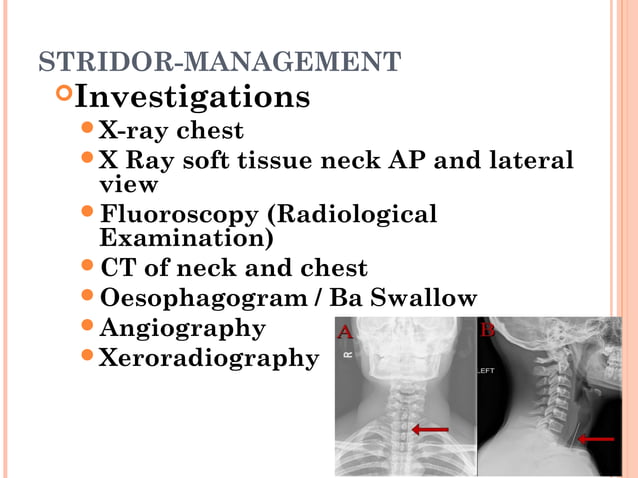 STRIDOR-MANAGEMENT

Investigations

X-ray chest

X Ray soft tissue neck AP and lateral view

Fluoroscopy (Radiological Examination)

CT of neck and chest

Oesophagogram / Ba Swallow

Angiography

Xeroradiography

A

R

B

LEFT